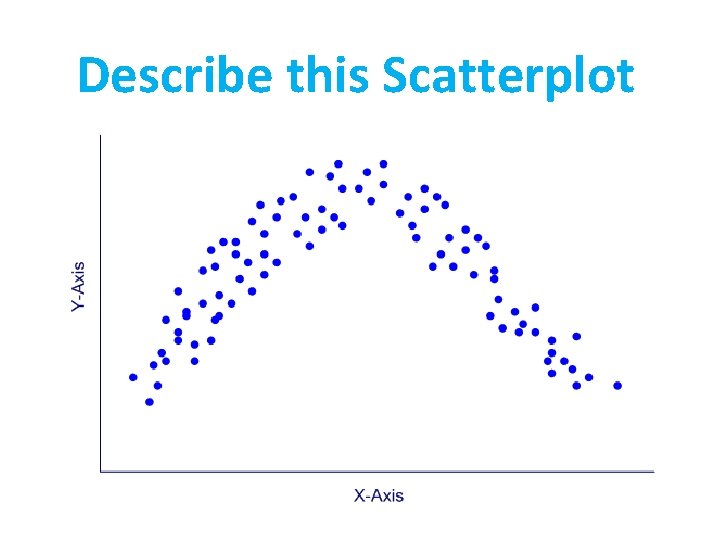 Describe this Scatterplot

Y-Axis

X-Axis